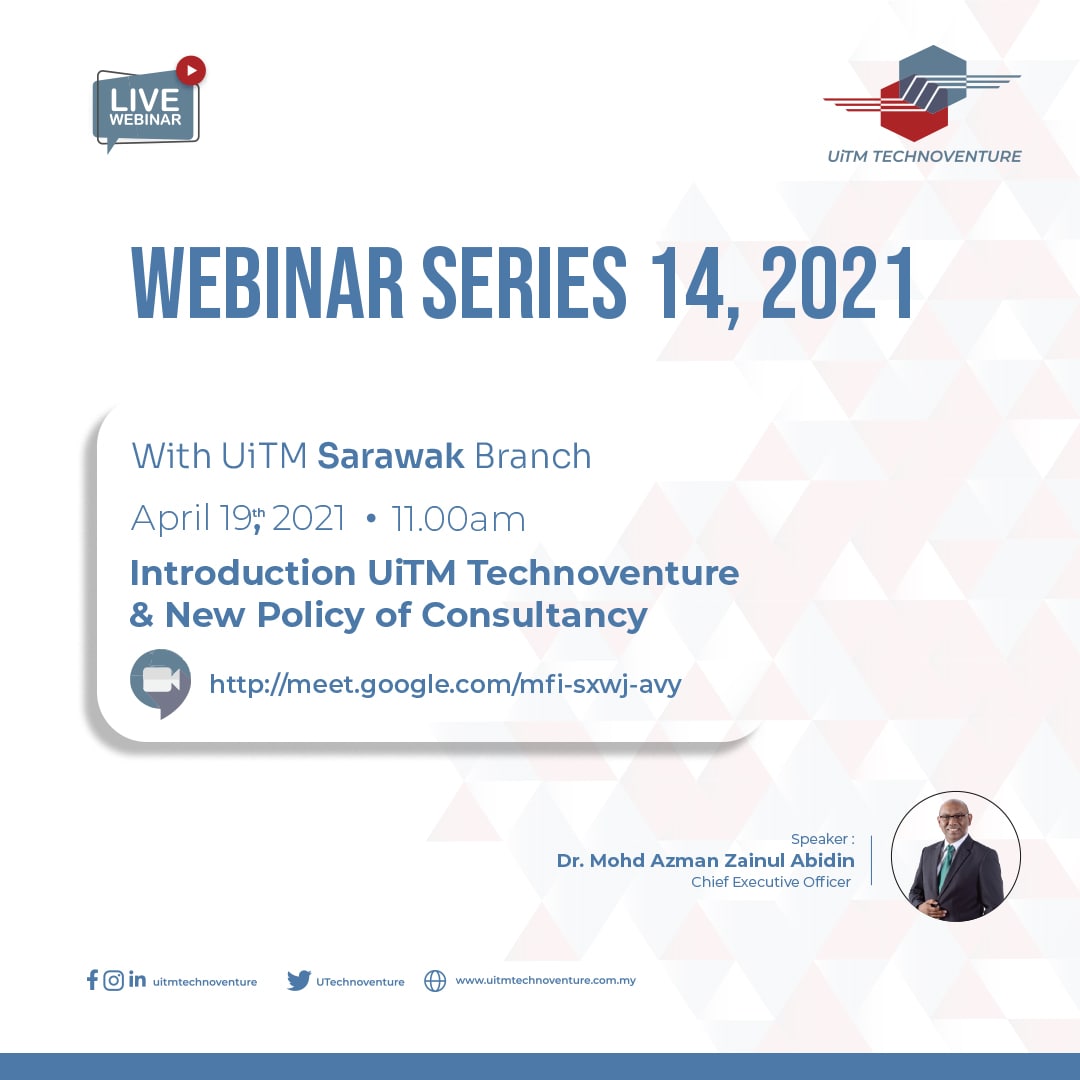 LIVE WEBINAR

UiTM TECHNOVENTURE

WEBINAR SERIES 14, 2021

With UiTM Sarawak Branch

April 19th, 2021 • 11.00am

Introduction UiTM Technoventure & New Policy of Consultancy

http://meet.google.com/mfi-sxwj-avy

Speaker :
Dr. Mohd Azman Zainul Abidin
Chief Executive Officer

uitmtechnoventure

UTechnoventure

www.uitmtechnoventure.com.my